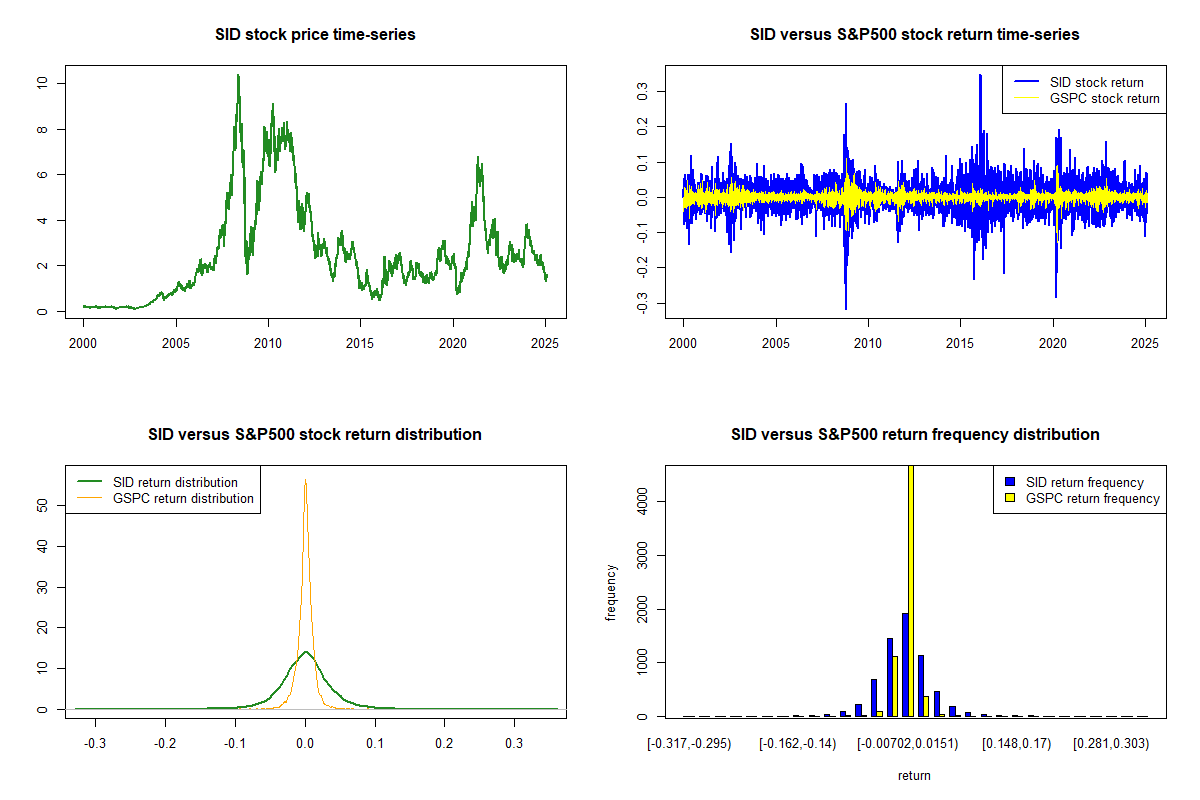 SID stock price time-series

0
2
4
6
8
10

2000 2005 2010 2015 2020 2025

SID versus S&P500 stock return time-series

SID stock return
GSPC stock return

-0.3
-0.2
-0.1
0.0
0.1
0.2
0.3

2000 2005 2010 2015 2020 2025

SID versus S&P500 stock return distribution

SID return distribution
GSPC return distribution

0
10
20
30
40
50

-0.3 -0.2 -0.1 0.0 0.1 0.2 0.3

SID versus S&P500 return frequency distribution

SID return frequency
GSPC return frequency

frequency

0
1000
2000
3000
4000

[-0.317,-0.295) [-0.162,-0.14) [-0.00702,0.0151) [0.148,0.17) [0.281,0.303)

return